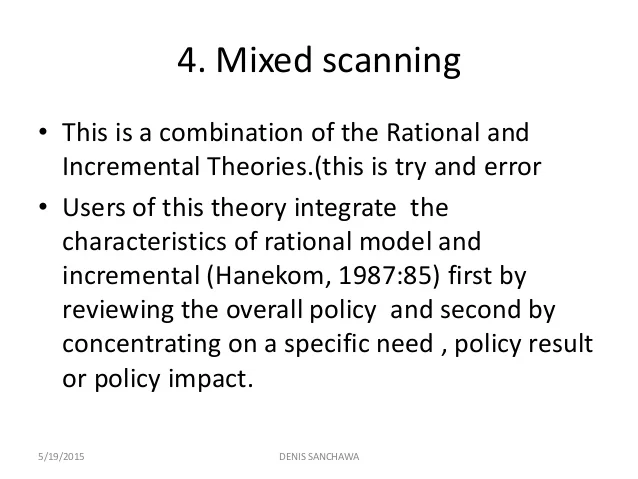 4. Mixed scanning

• This is a combination of the Rational and Incremental Theories.(this is try and error

• Users of this theory integrate the characteristics of rational model and incremental (Hanekom, 1987:85) first by reviewing the overall policy and second by concentrating on a specific need , policy result or policy impact.

5/19/2015

DENIS SANCHAWA